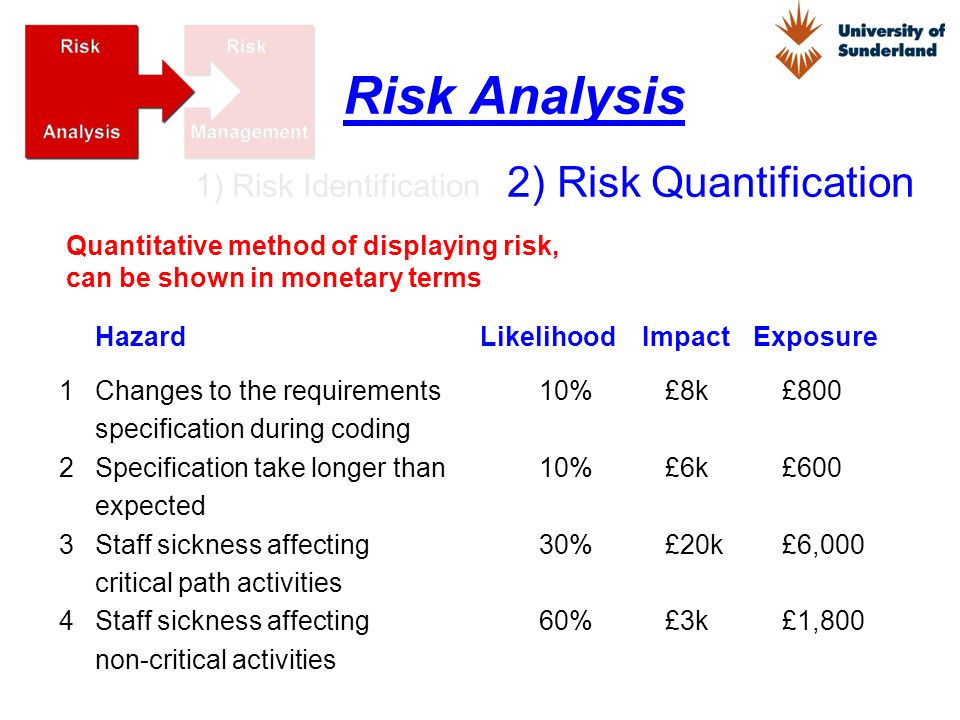 Risk Analysis

Risk Management

University of Sunderland

Risk Analysis

1) Risk Identification 2) Risk Quantification

Quantitative method of displaying risk, can be shown in monetary terms

| | Hazard | Likelihood | Impact | Exposure |
|---|---|---|---|---|
| 1 | Changes to the requirements specification during coding | 10% | £8k | £800 |
| 2 | Specification take longer than expected | 10% | £6k | £600 |
| 3 | Staff sickness affecting critical path activities | 30% | £20k | £6,000 |
| 4 | Staff sickness affecting non-critical activities | 60% | £3k | £1,800 |